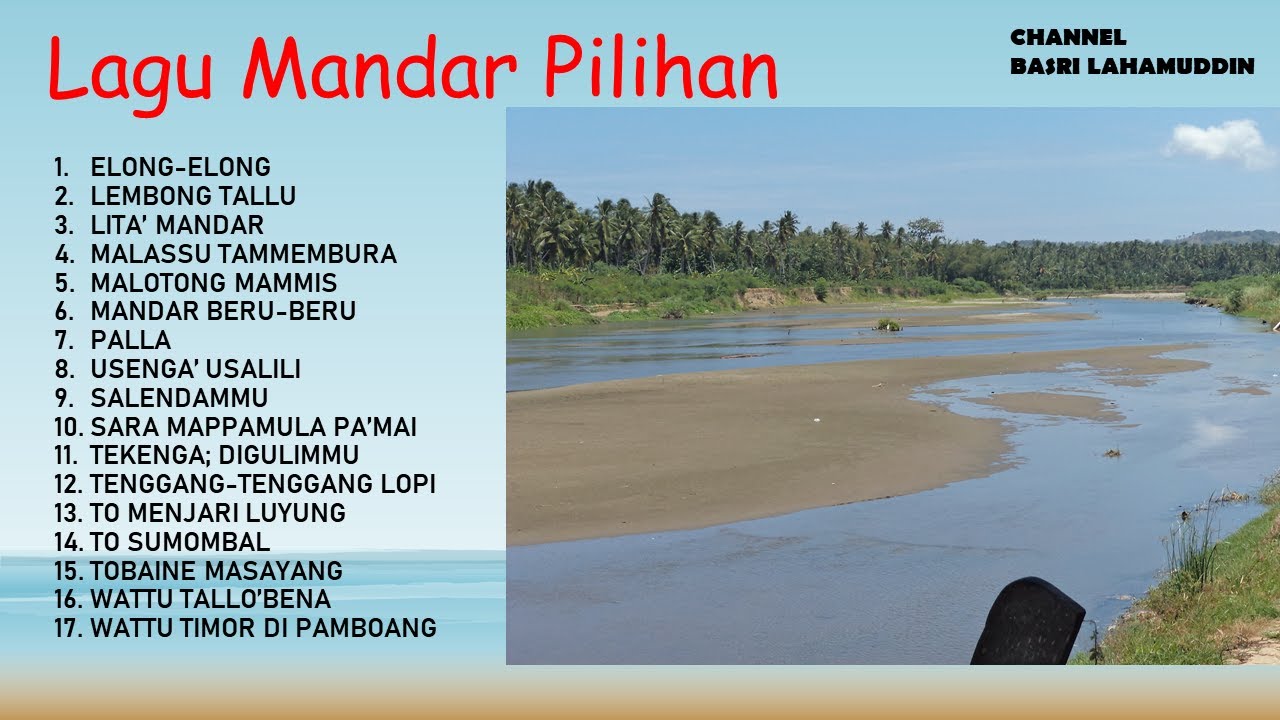 Lagu Mandar Pilihan

CHANNEL
BASRI LAHAMUDDIN

1. ELONG-ELONG
2. LEMBONG TALLU
3. LITA' MANDAR
4. MALASSU TAMMEMBURA
5. MALOTONG MAMMIS
6. MANDAR BERU-BERU
7. PALLA
8. USENGA' USALILI
9. SALENDAMMU
10. SARA MAPPAMULA PA'MAI
11. TEKENGA; DIGULIMMU
12. TENGGANG-TENGGANG LOPI
13. TO MENJARI LUYUNG
14. TO SUMOMBAL
15. TOBAINE MASAYANG
16. WATTU TALLO'BENA
17. WATTU TIMOR DI PAMBOANG